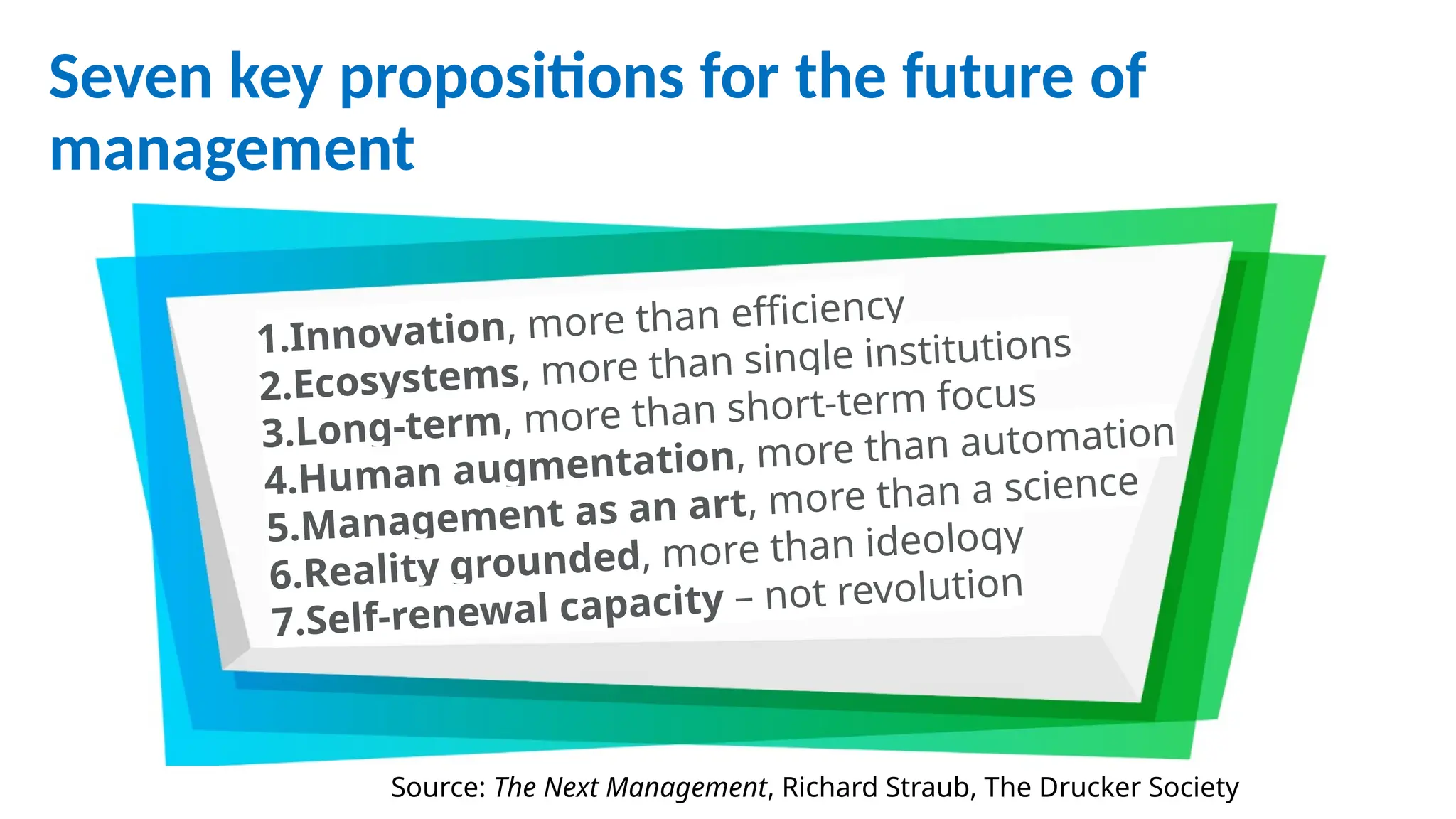 Seven key propositions for the future of management

1.Innovation, more than efficiency
2.Ecosystems, more than single institutions
3.Long-term, more than short-term focus
4.Human augmentation, more than automation
5.Management as an art, more than a science
6.Reality grounded, more than ideology
7.Self-renewal capacity – not revolution

Source: The Next Management, Richard Straub, The Drucker Society